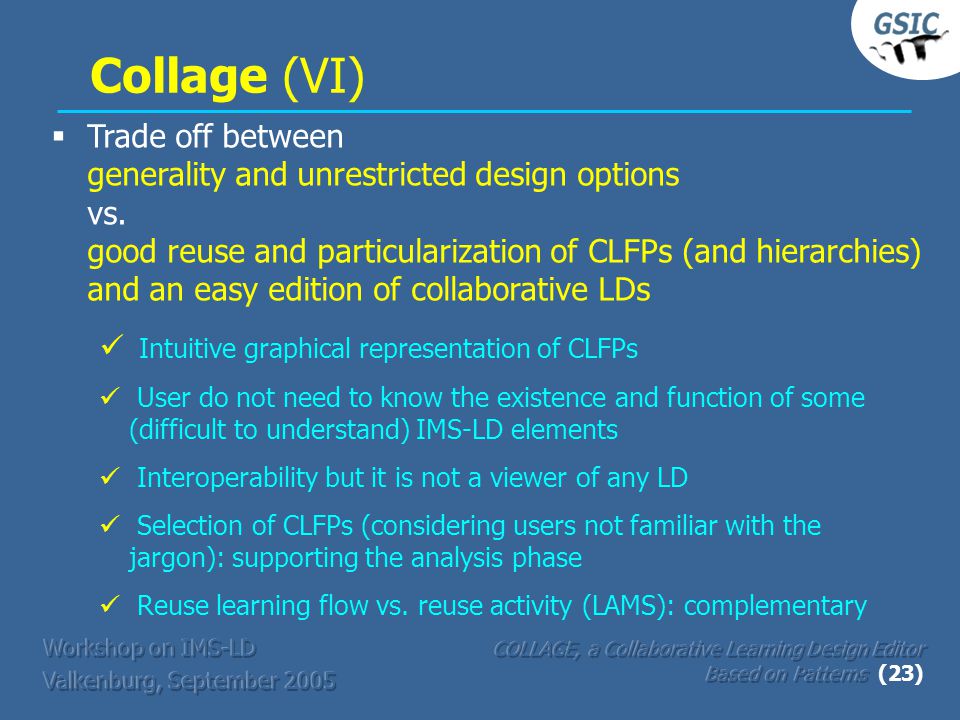 GSIC

Collage (VI)

▪ Trade off between
generality and unrestricted design options
vs.
good reuse and particularization of CLFPs (and hierarchies) and an easy edition of collaborative LDs

✓ Intuitive graphical representation of CLFPs

✓ User do not need to know the existence and function of some (difficult to understand) IMS-LD elements

✓ Interoperability but it is not a viewer of any LD

✓ Selection of CLFPs (considering users not familiar with the jargon): supporting the analysis phase

✓ Reuse learning flow vs. reuse activity (LAMS): complementary

Workshop on IMS-LD
Valkenburg, September 2005

COLLAGE, a Collaborative Learning Design Editor Based on Patterns (23)